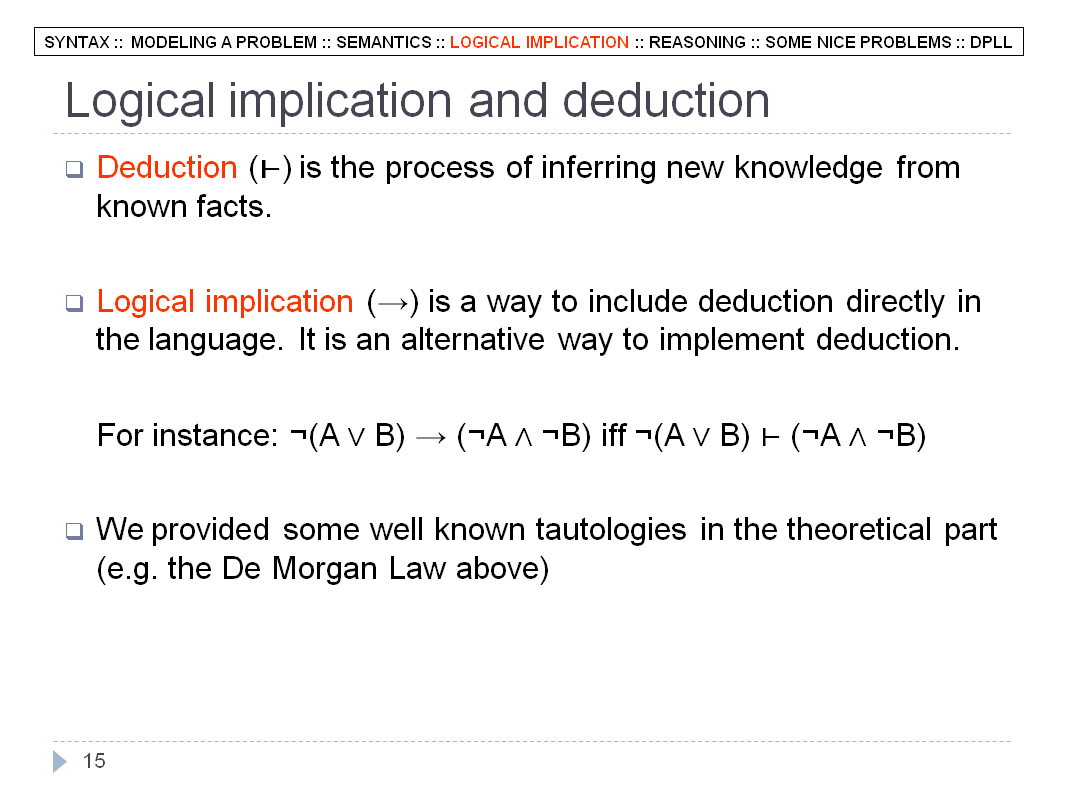 SYNTAX :: MODELING A PROBLEM :: SEMANTICS :: LOGICAL IMPLICATION :: REASONING :: SOME NICE PROBLEMS :: DPLL

Logical implication and deduction

Deduction ($\vdash$) is the process of inferring new knowledge from known facts.

Logical implication ($\rightarrow$) is a way to include deduction directly in the language. It is an alternative way to implement deduction.

For instance: $\neg(A \vee B) \rightarrow (\neg A \wedge \neg B)$ iff $\neg(A \vee B) \vdash (\neg A \wedge \neg B)$

We provided some well known tautologies in the theoretical part (e.g. the De Morgan Law above)

15